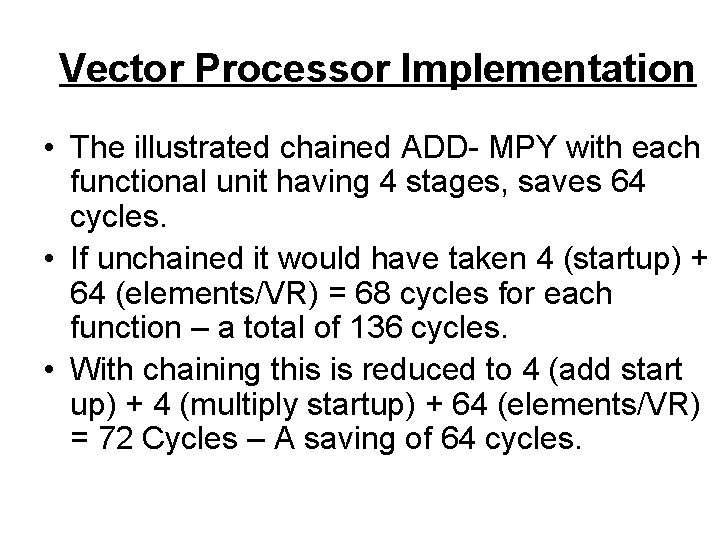 Vector Processor Implementation

• The illustrated chained ADD- MPY with each functional unit having 4 stages, saves 64 cycles.

• If unchained it would have taken 4 (startup) + 64 (elements/VR) = 68 cycles for each function – a total of 136 cycles.

• With chaining this is reduced to 4 (add start up) + 4 (multiply startup) + 64 (elements/VR) = 72 Cycles – A saving of 64 cycles.